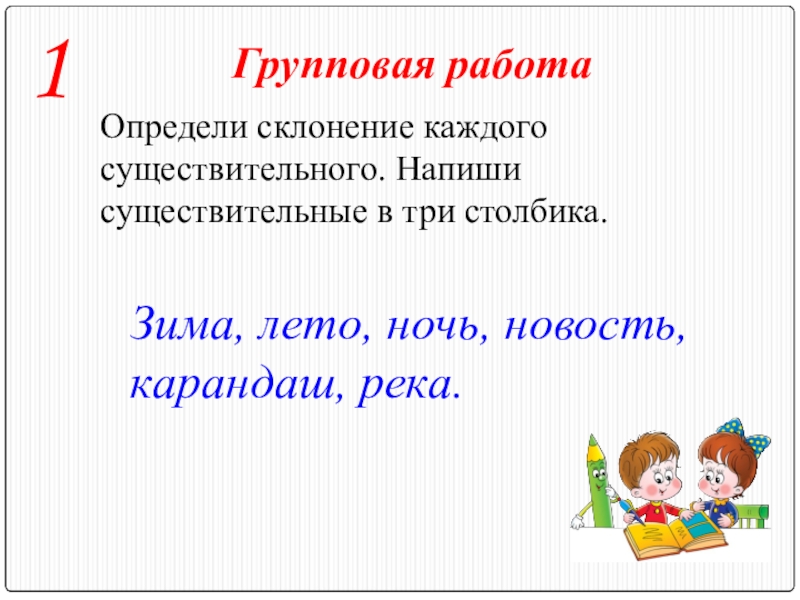 1

Групповая работа

Определи склонение каждого существительного. Напиши существительные в три столбика.

Зима, лето, ночь, новость, карандаш, река.